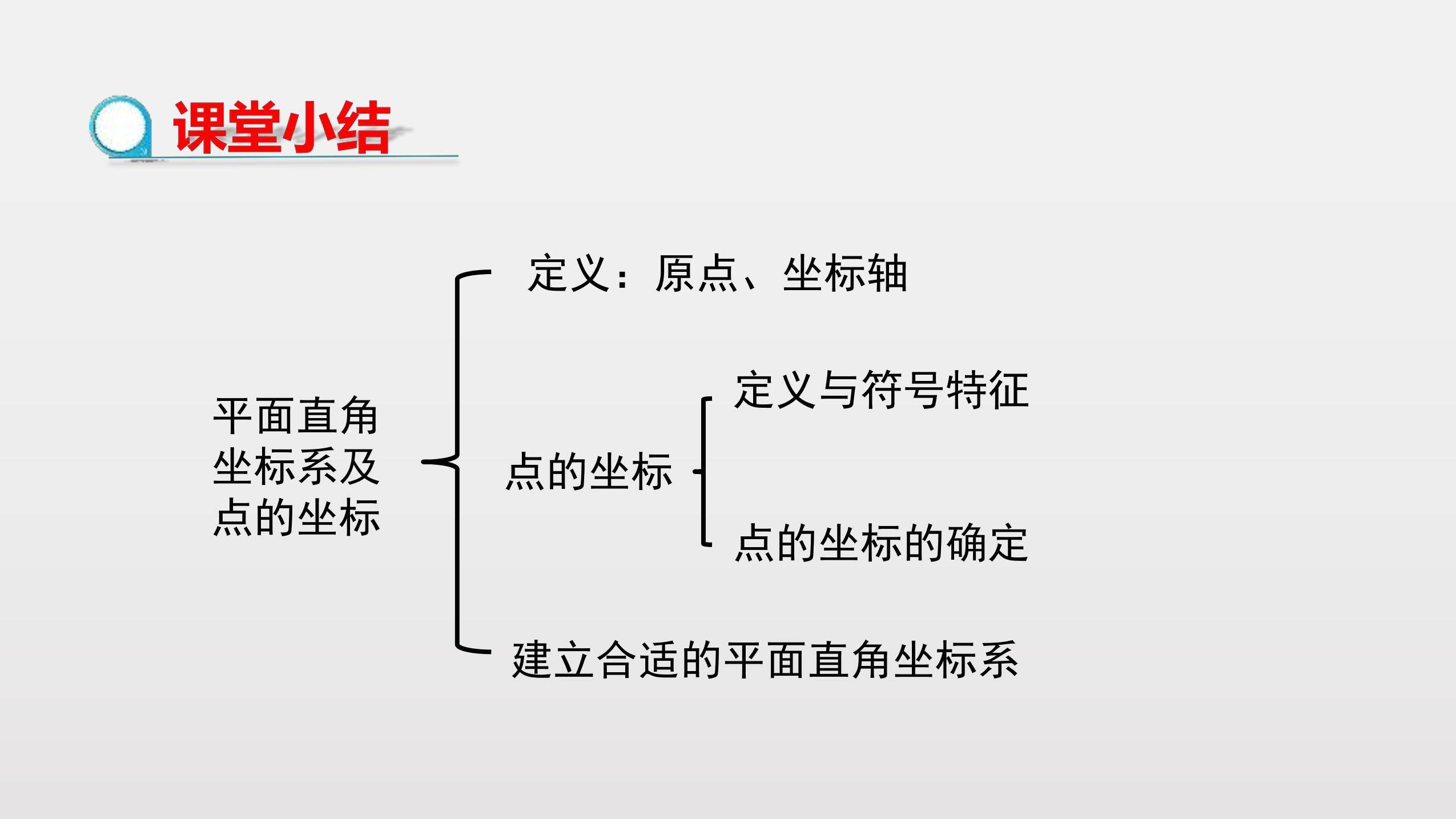 课堂小结

平面直角坐标系及点的坐标

定义：原点、坐标轴

点的坐标

定义与符号特征

点的坐标的确定

建立合适的平面直角坐标系